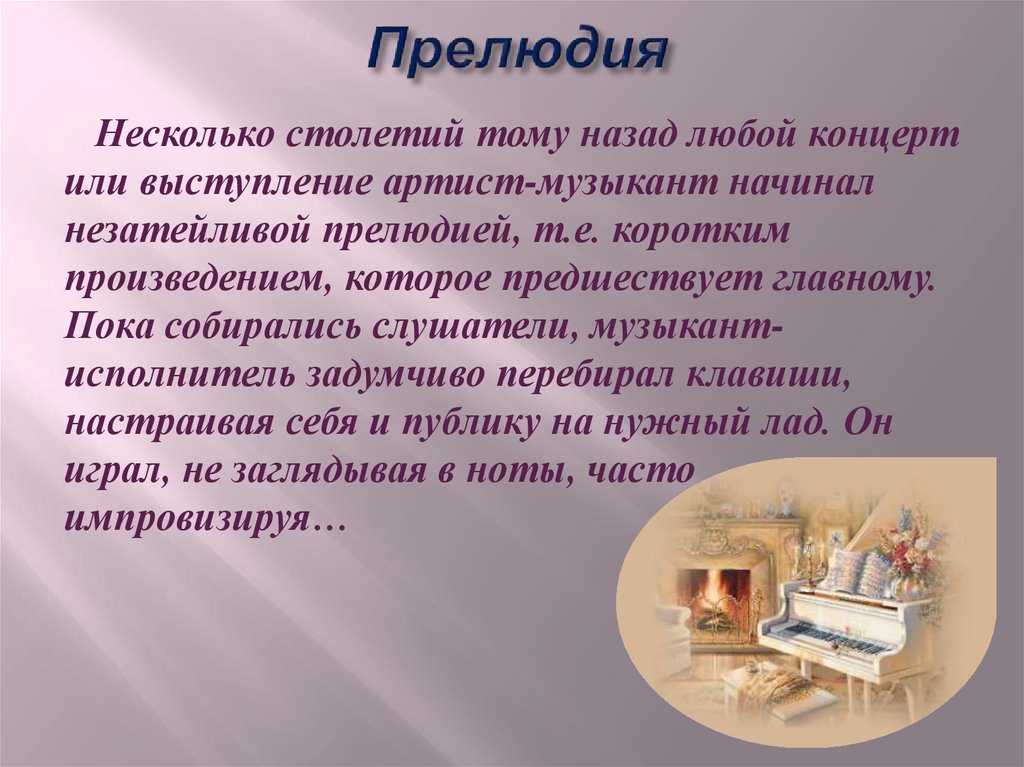 Прелюдия

Несколько столетий тому назад любой концерт или выступление артист-музыкант начинал незатейливой прелюдией, т.е. коротким произведением, которое предшествует главному. Пока собирались слушатели, музыкант-исполнитель задумчиво перебирал клавиши, настраивая себя и публику на нужный лад. Он играл, не заглядывая в ноты, часто импровизируя…